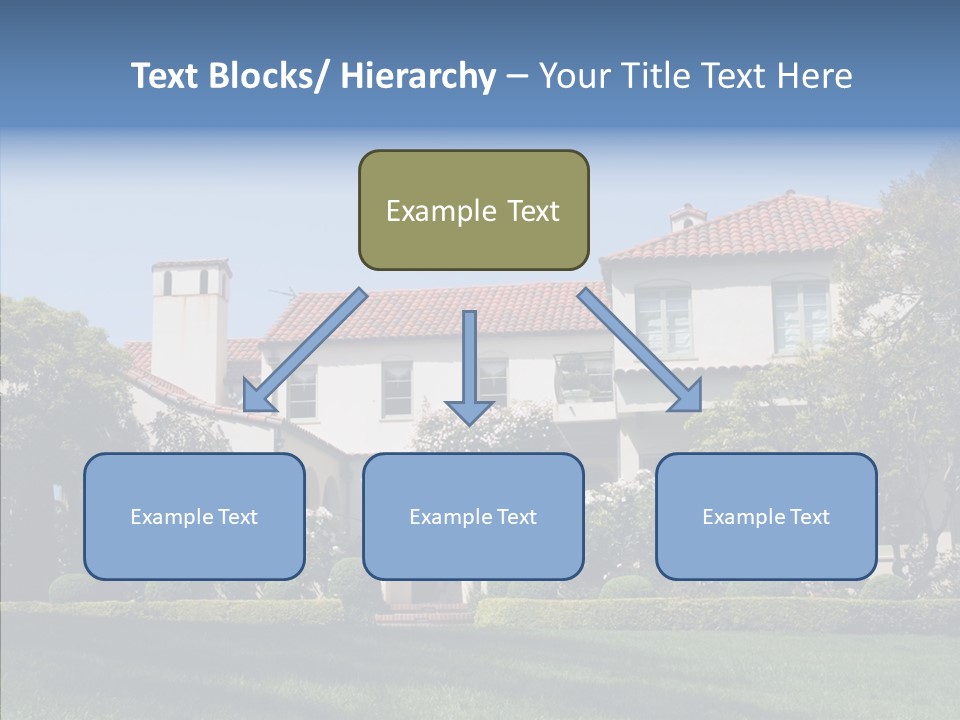 Text Blocks/ Hierarchy – Your Title Text Here

Example Text

Example Text

Example Text

Example Text